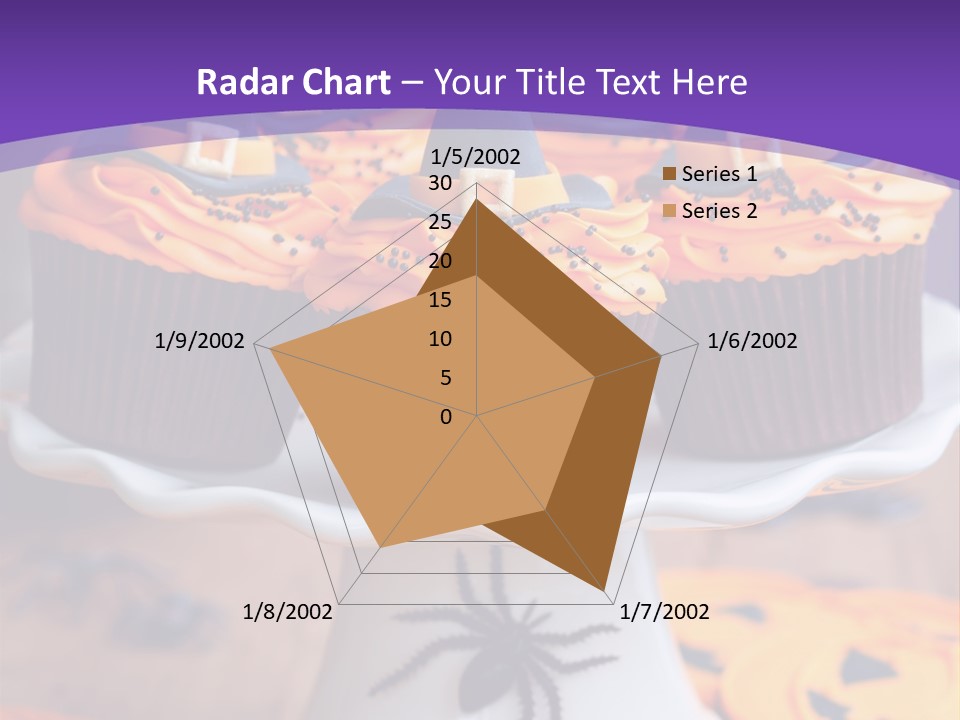 Radar Chart – Your Title Text Here

1/5/2002
30
25
20
15
10
5
0
1/6/2002
1/7/2002
1/8/2002
1/9/2002

Series 1
Series 2